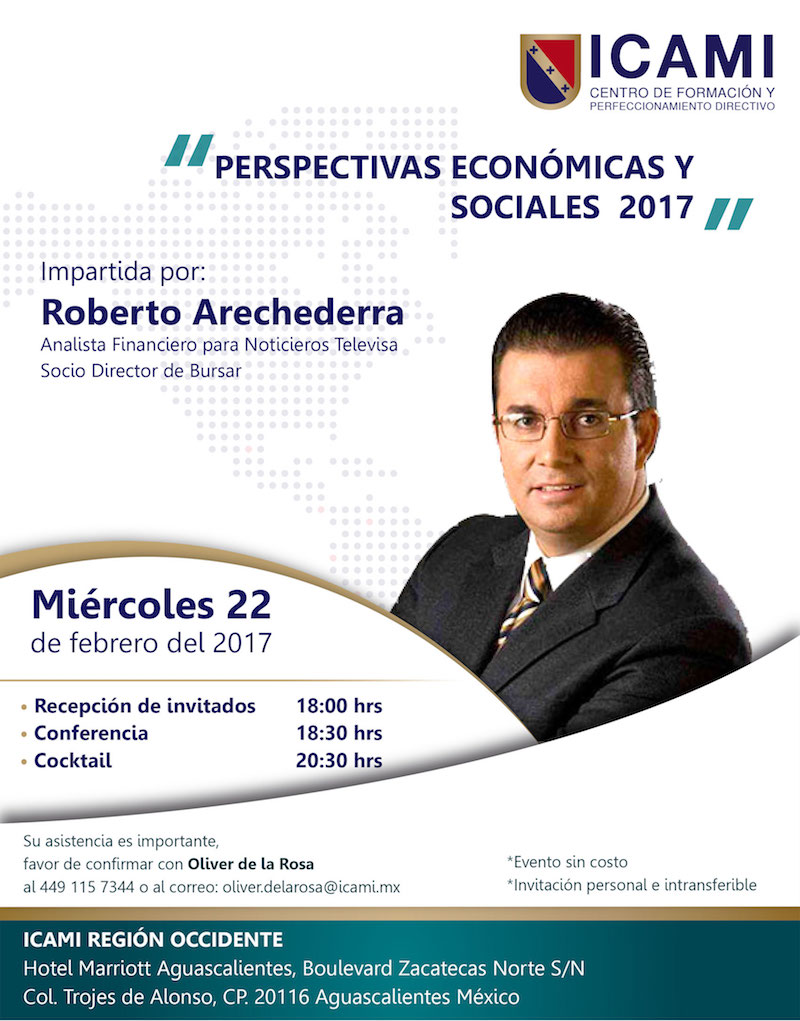 ICAMI
CENTRO DE FORMACIÓN Y PERFECCIONAMIENTO DIRECTIVO

"PERSPECTIVAS ECONÓMICAS Y SOCIALES 2017"

Impartida por:
Roberto Arechederra
Analista Financiero para Noticieros Televisa
Socio Director de Bursar

Miércoles 22
de febrero del 2017

| | |
|---|---|
| • Recepción de invitados | 18:00 hrs |
| • Conferencia | 18:30 hrs |
| • Cocktail | 20:30 hrs |

Su asistencia es importante, favor de confirmar con Oliver de la Rosa al 449 115 7344 o al correo: oliver.delarosa@icami.mx

*Evento sin costo
*Invitación personal e intransferible

ICAMI REGIÓN OCCIDENTE
Hotel Marriott Aguascalientes, Boulevard Zacatecas Norte S/N
Col. Trojes de Alonso, CP. 20116 Aguascalientes México